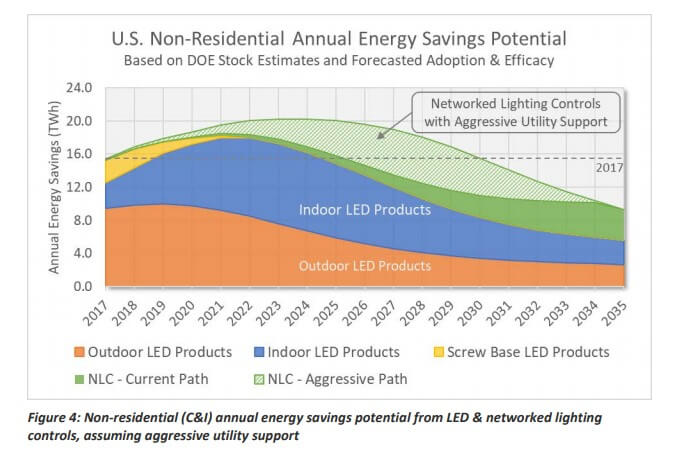 U.S. Non-Residential Annual Energy Savings Potential
Based on DOE Stock Estimates and Forecasted Adoption & Efficacy

Annual Energy Savings (TWh)

24.0
20.0
16.0
12.0
8.0
4.0
0.0

Networked Lighting Controls with Aggressive Utility Support

2017

Indoor LED Products

Outdoor LED Products

2017 2018 2019 2020 2021 2022 2023 2024 2025 2026 2027 2028 2029 2030 2031 2032 2033 2034 2035

Outdoor LED Products
Indoor LED Products
Screw Base LED Products
NLC - Current Path
NLC - Aggressive Path

Figure 4: Non-residential (C&I) annual energy savings potential from LED & networked lighting controls, assuming aggressive utility support